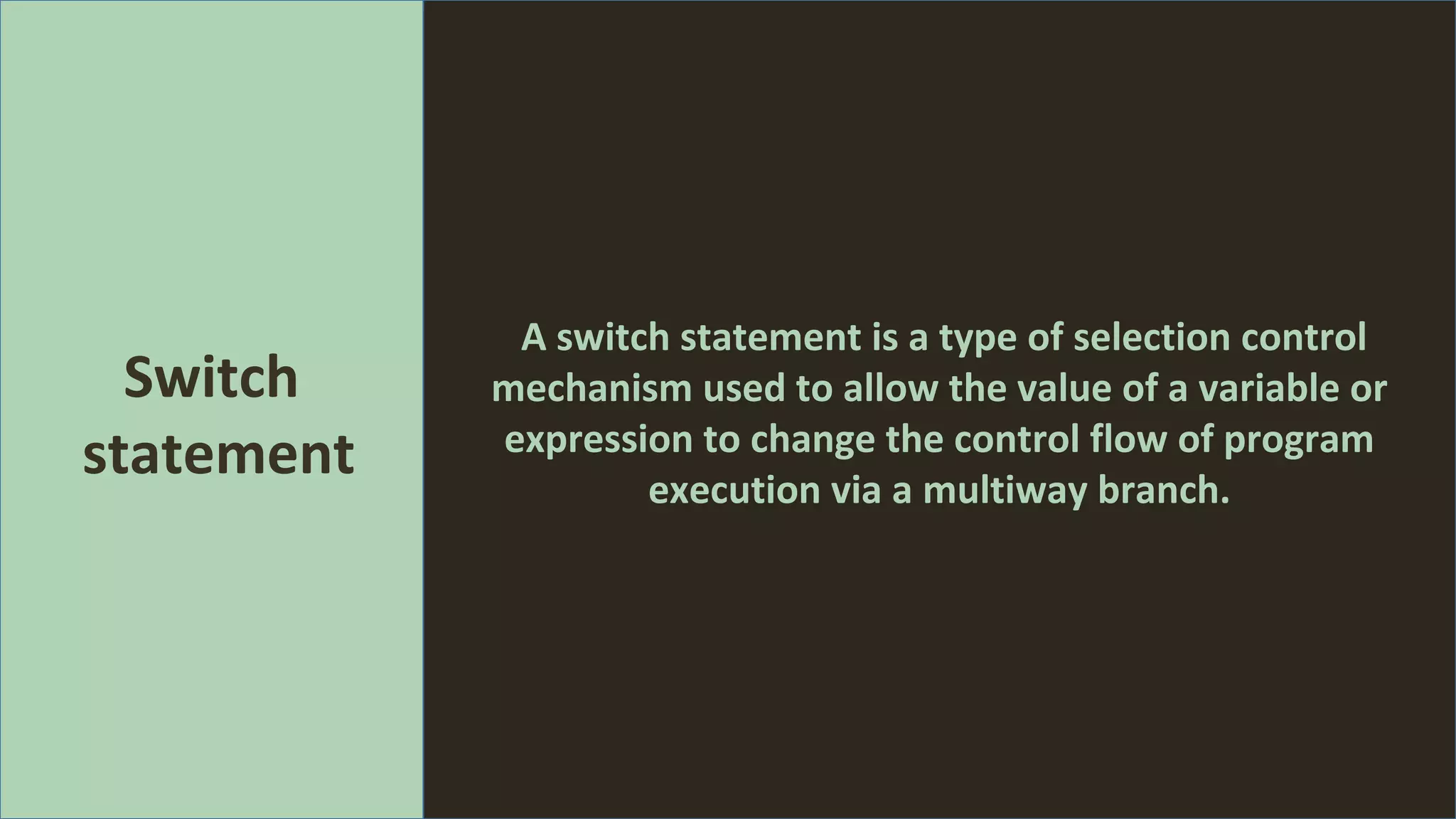 Switch statement

A switch statement is a type of selection control mechanism used to allow the value of a variable or expression to change the control flow of program execution via a multiway branch.